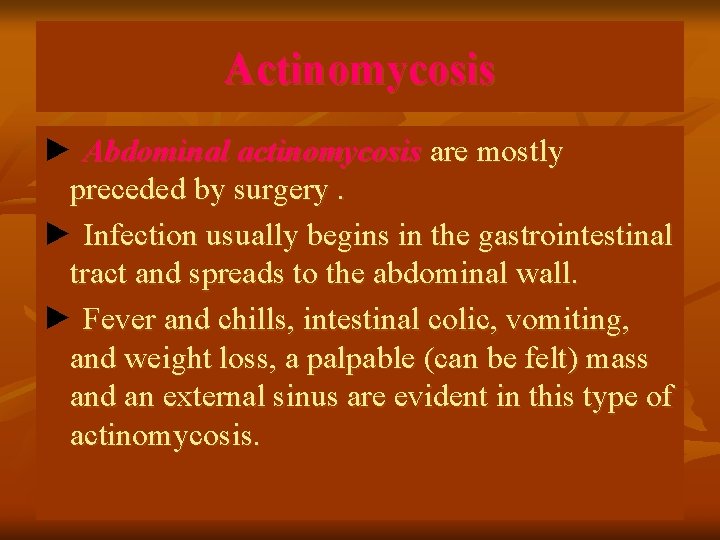 Actinomycosis

► Abdominal actinomycosis are mostly preceded by surgery .

► Infection usually begins in the gastrointestinal tract and spreads to the abdominal wall.

► Fever and chills, intestinal colic, vomiting, and weight loss, a palpable (can be felt) mass and an external sinus are evident in this type of actinomycosis.